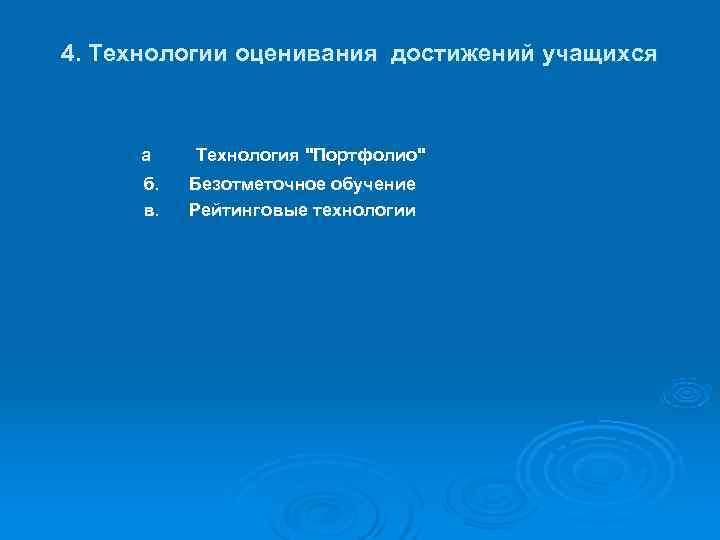 4. Технологии оценивания достижений учащихся

а Технология "Портфолио"
б. Безотметочное обучение
в. Рейтинговые технологии